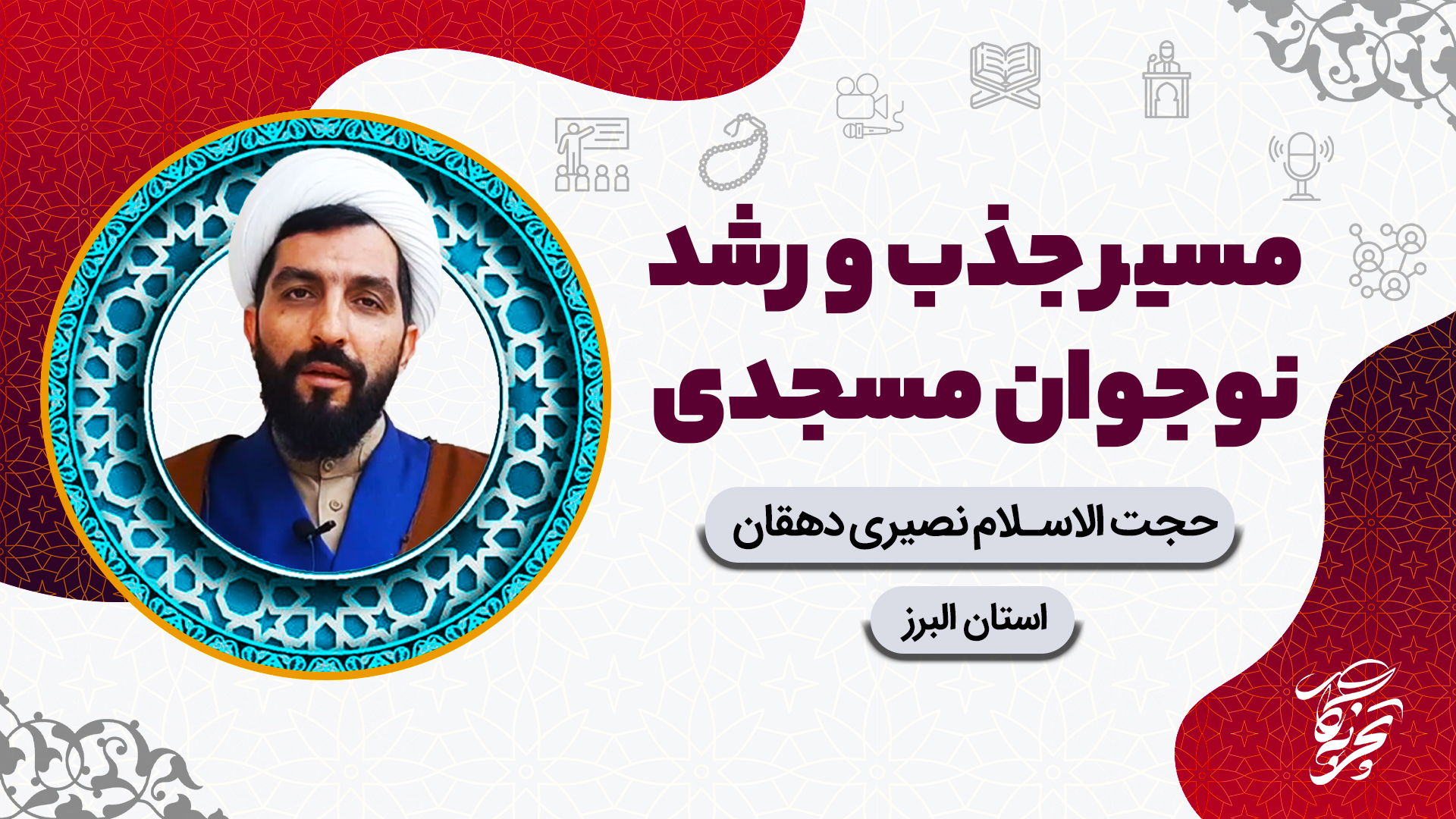 مسیر جذب و رشد
نوجوان مسجدی

حجت الاسلام نصیری دهقان

استان البرز

تجربه نگار